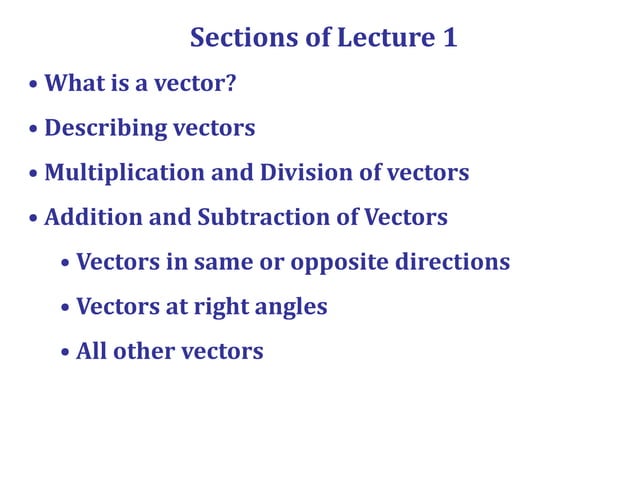 Sections of Lecture 1

• What is a vector?

• Describing vectors

• Multiplication and Division of vectors

• Addition and Subtraction of Vectors

  • Vectors in same or opposite directions

  • Vectors at right angles

  • All other vectors